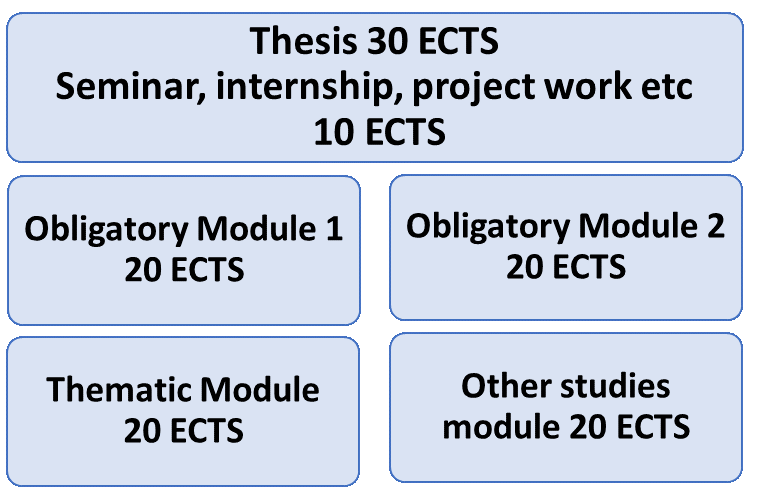 Thesis 30 ECTS
Seminar, internship, project work etc
10 ECTS

Obligatory Module 1
20 ECTS

Obligatory Module 2
20 ECTS

Thematic Module
20 ECTS

Other studies
module 20 ECTS